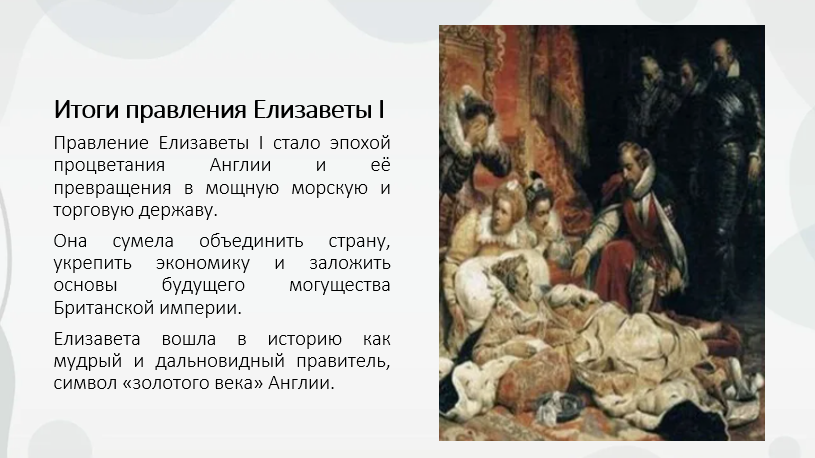 Итоги правления Елизаветы I

Правление Елизаветы I стало эпохой процветания Англии и её превращения в мощную морскую и торговую державу.

Она сумела объединить страну, укрепить экономику и заложить основы будущего могущества Британской империи.

Елизавета вошла в историю как мудрый и дальновидный правитель, символ «золотого века» Англии.